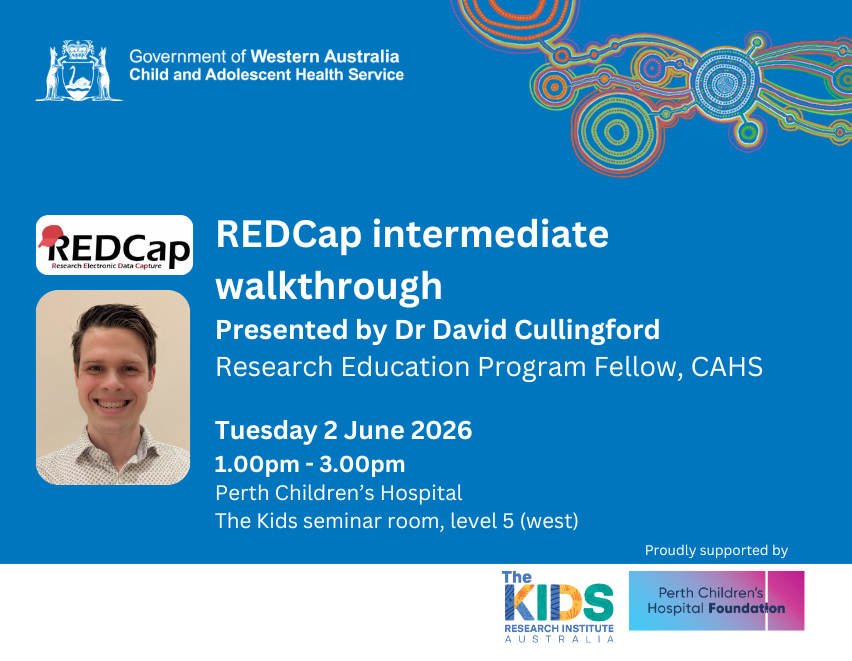 Government of Western Australia
Child and Adolescent Health Service

REDCap
Research Electronic Data Capture

REDCap intermediate walkthrough

Presented by Dr David Cullingford

Research Education Program Fellow, CAHS

Tuesday 2 June 2026

1.00pm - 3.00pm

Perth Children's Hospital

The Kids seminar room, level 5 (west)

Proudly supported by

The KIDS RESEARCH INSTITUTE AUSTRALIA

Perth Children's Hospital Foundation